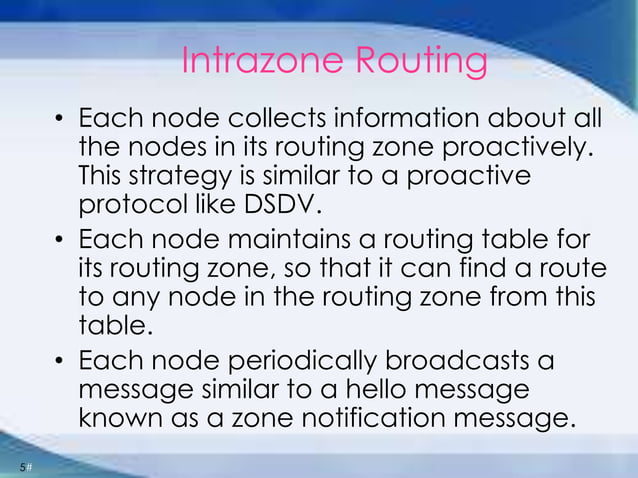 Intrazone Routing

• Each node collects information about all the nodes in its routing zone proactively. This strategy is similar to a proactive protocol like DSDV.

• Each node maintains a routing table for its routing zone, so that it can find a route to any node in the routing zone from this table.

• Each node periodically broadcasts a message similar to a hello message known as a zone notification message.

5#